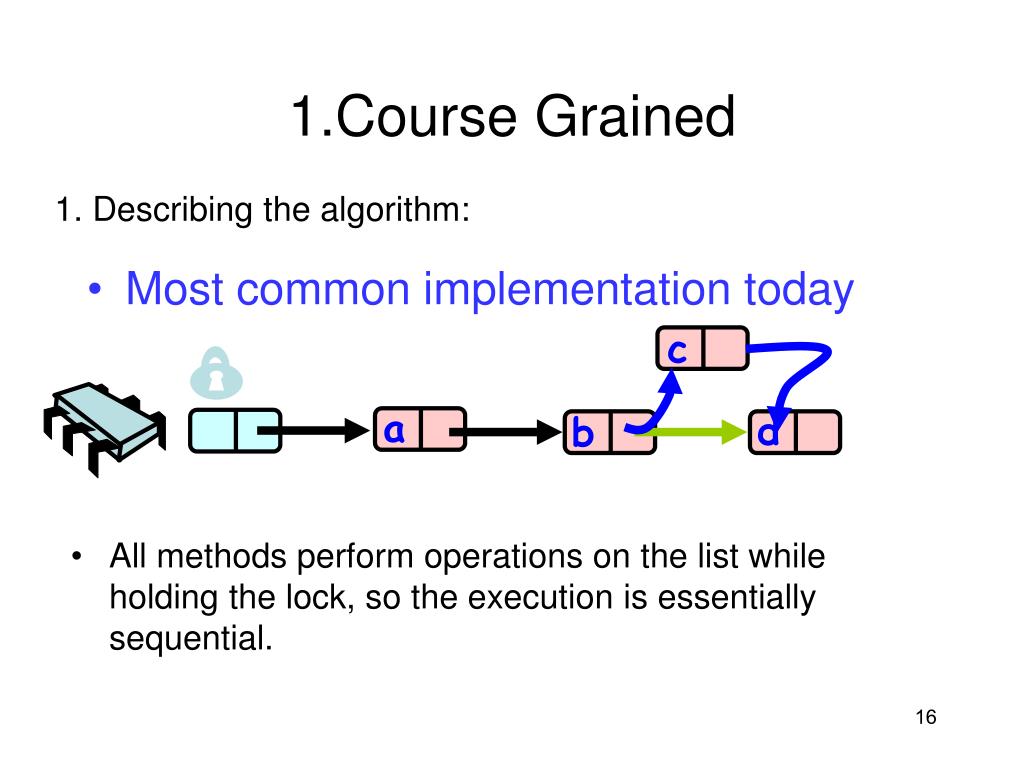 1.Course Grained

1. Describing the algorithm:

• Most common implementation today

c

a

b

d

• All methods perform operations on the list while holding the lock, so the execution is essentially sequential.

16